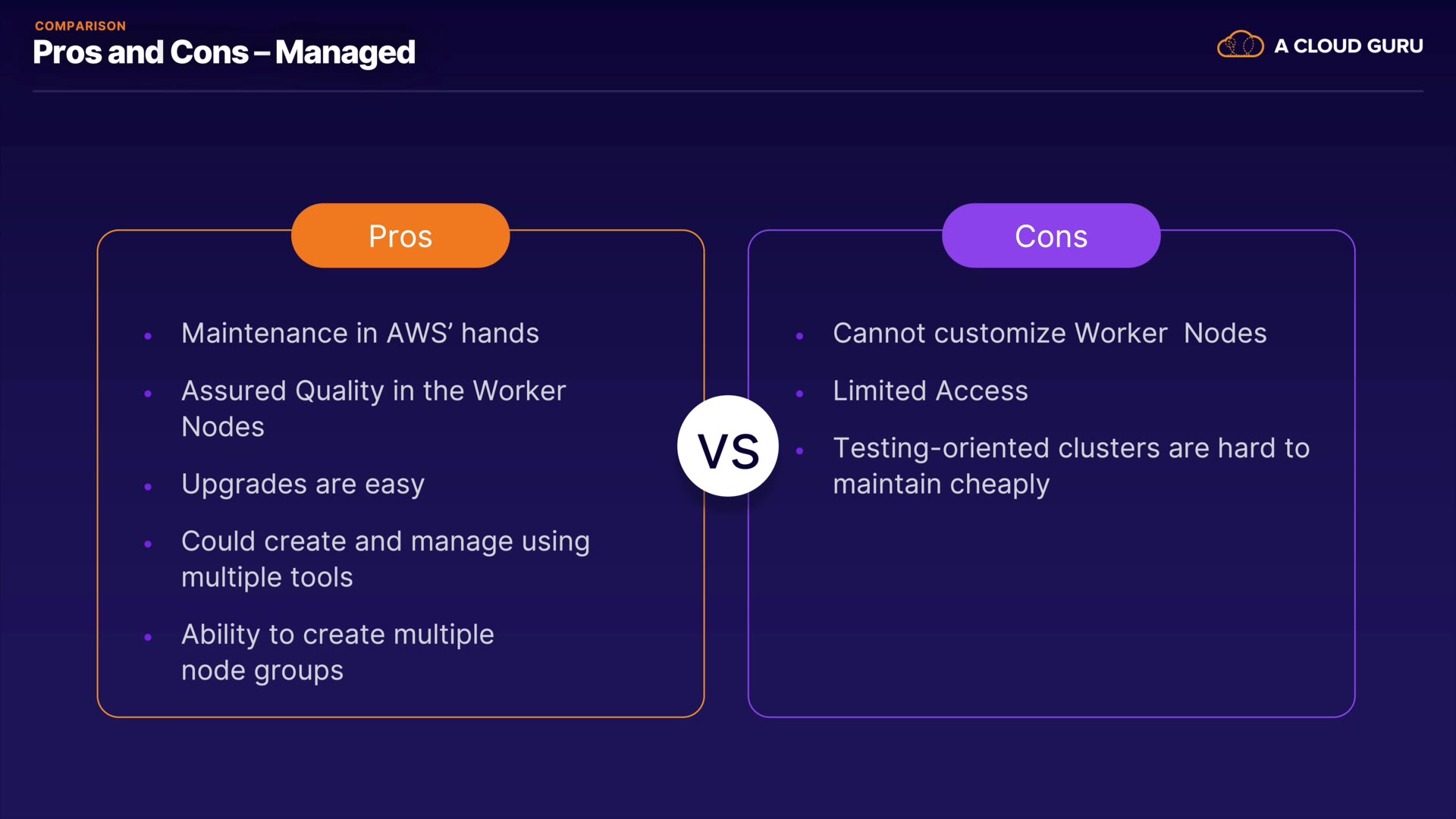 COMPARISON
Pros and Cons – Managed

A CLOUD GURU

Pros

- Maintenance in AWS' hands
- Assured Quality in the Worker Nodes
- Upgrades are easy
- Could create and manage using multiple tools
- Ability to create multiple node groups

VS

Cons

- Cannot customize Worker Nodes
- Limited Access
- Testing-oriented clusters are hard to maintain cheaply